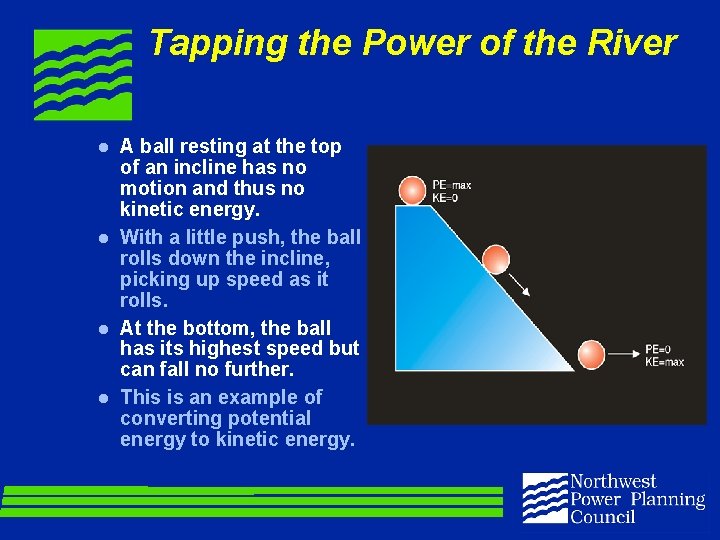 Tapping the Power of the River

- A ball resting at the top of an incline has no motion and thus no kinetic energy.
- With a little push, the ball rolls down the incline, picking up speed as it rolls.
- At the bottom, the ball has its highest speed but can fall no further.
- This is an example of converting potential energy to kinetic energy.

PE=max
KE=0

PE=0
KE=max

Northwest Power Planning Council